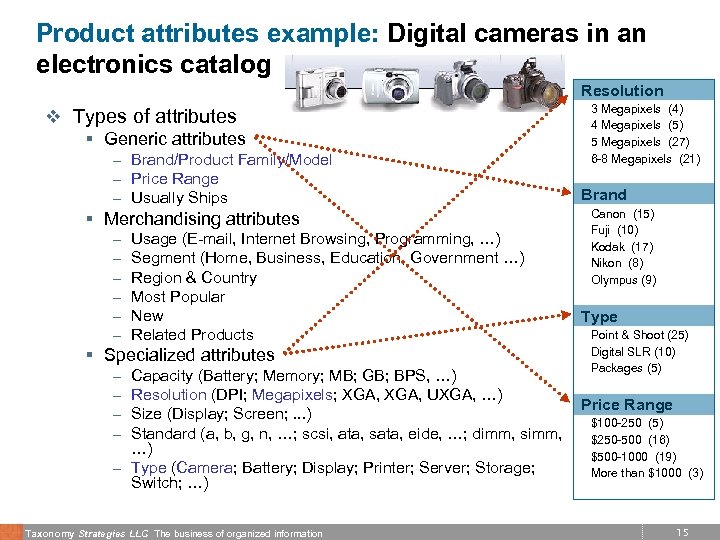 Product attributes example: Digital cameras in an electronics catalog

❖ Types of attributes
▪ Generic attributes
– Brand/Product Family/Model
– Price Range
– Usually Ships
▪ Merchandising attributes
– Usage (E-mail, Internet Browsing, Programming, …)
– Segment (Home, Business, Education, Government …)
– Region & Country
– Most Popular
– New
– Related Products
▪ Specialized attributes
– Capacity (Battery; Memory; MB; GB; BPS, …)
– Resolution (DPI; Megapixels; XGA, XGA, UXGA, …)
– Size (Display; Screen; ...)
– Standard (a, b, g, n, …; scsi, ata, sata, eide, …; dimm, simm, …)
– Type (Camera; Battery; Display; Printer; Server; Storage; Switch; …)

Resolution
3 Megapixels (4)
4 Megapixels (5)
5 Megapixels (27)
6-8 Megapixels (21)

Brand
Canon (15)
Fuji (10)
Kodak (17)
Nikon (8)
Olympus (9)

Type
Point & Shoot (25)
Digital SLR (10)
Packages (5)

Price Range
$100-250 (5)
$250-500 (16)
$500-1000 (19)
More than $1000 (3)

Taxonomy Strategies LLC The business of organized information
15